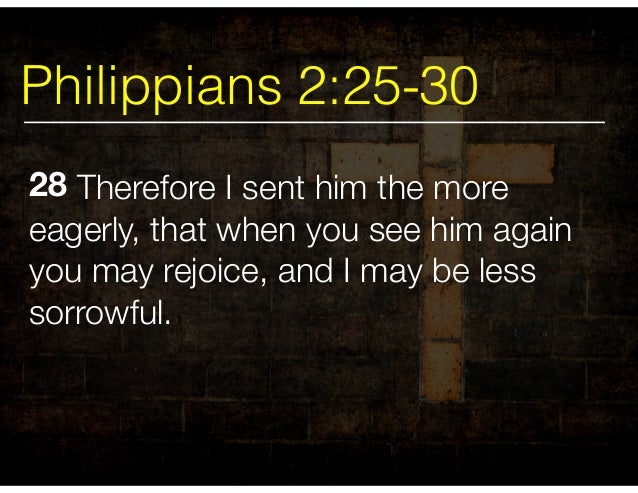 Philippians 2:25-30

28 Therefore I sent him the more eagerly, that when you see him again you may rejoice, and I may be less sorrowful.